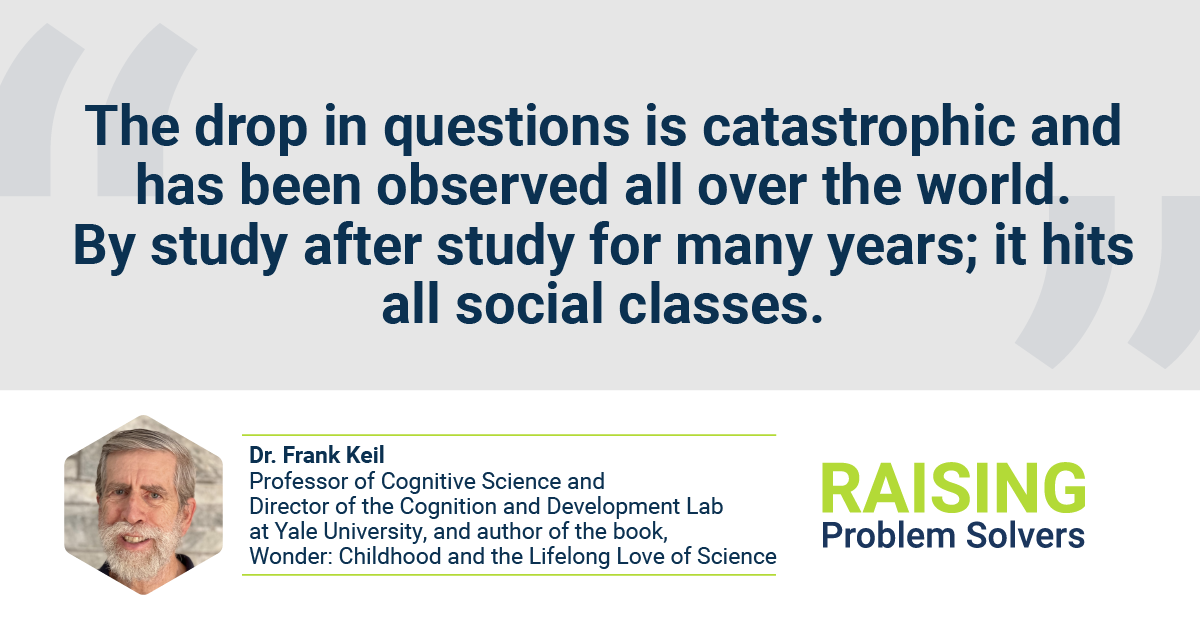 The drop in questions is catastrophic and has been observed all over the world. By study after study for many years; it hits all social classes.

Dr. Frank Keil
Professor of Cognitive Science and Director of the Cognition and Development Lab at Yale University, and author of the book, Wonder: Childhood and the Lifelong Love of Science

RAISING
Problem Solvers